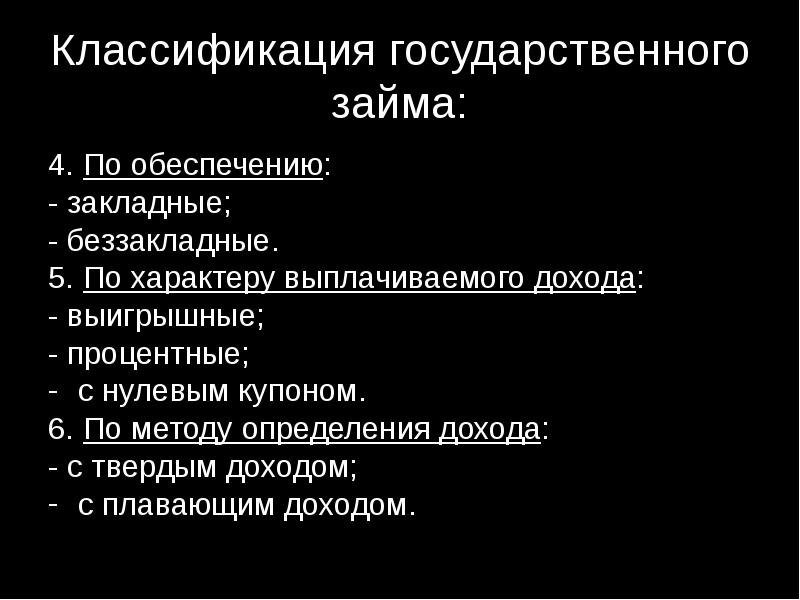 Классификация государственного займа:

4. По обеспечению:
- закладные;
- беззакладные.
5. По характеру выплачиваемого дохода:
- выигрышные;
- процентные;
- с нулевым купоном.
6. По методу определения дохода:
- с твердым доходом;
- с плавающим доходом.